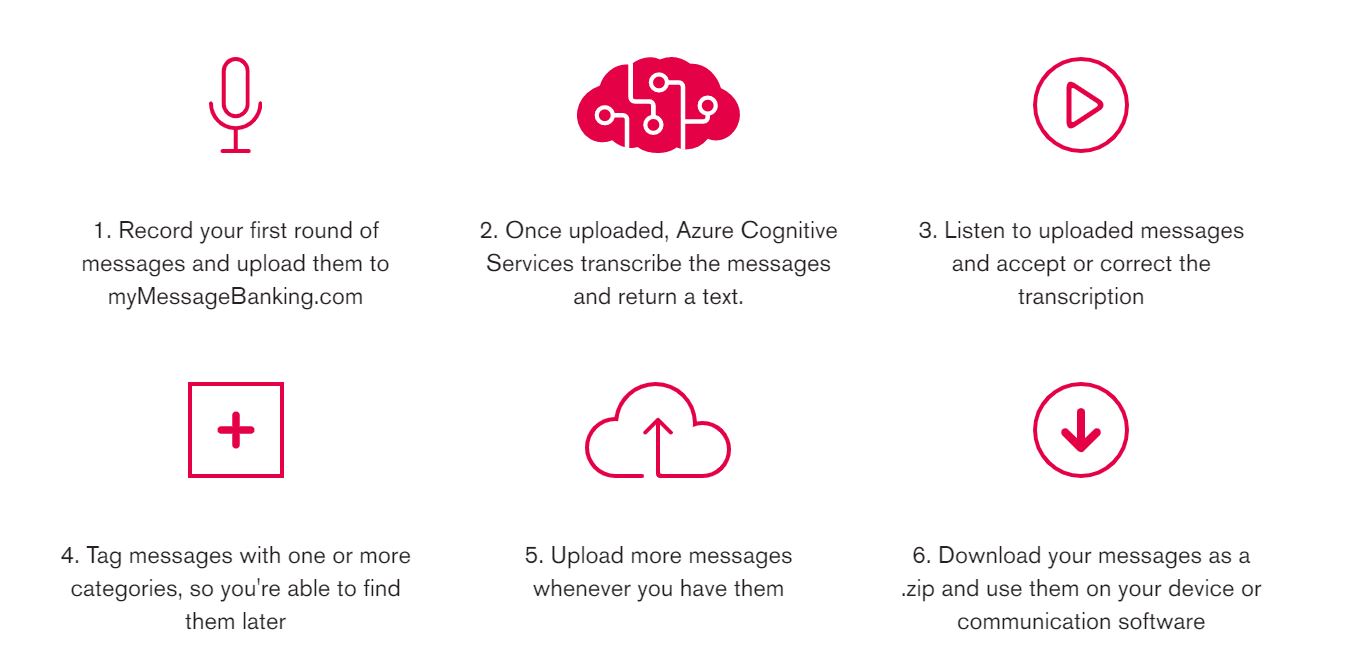 1. Record your first round of messages and upload them to myMessageBanking.com

2. Once uploaded, Azure Cognitive Services transcribe the messages and return a text.

3. Listen to uploaded messages and accept or correct the transcription

4. Tag messages with one or more categories, so you're able to find them later

5. Upload more messages whenever you have them

6. Download your messages as a .zip and use them on your device or communication software